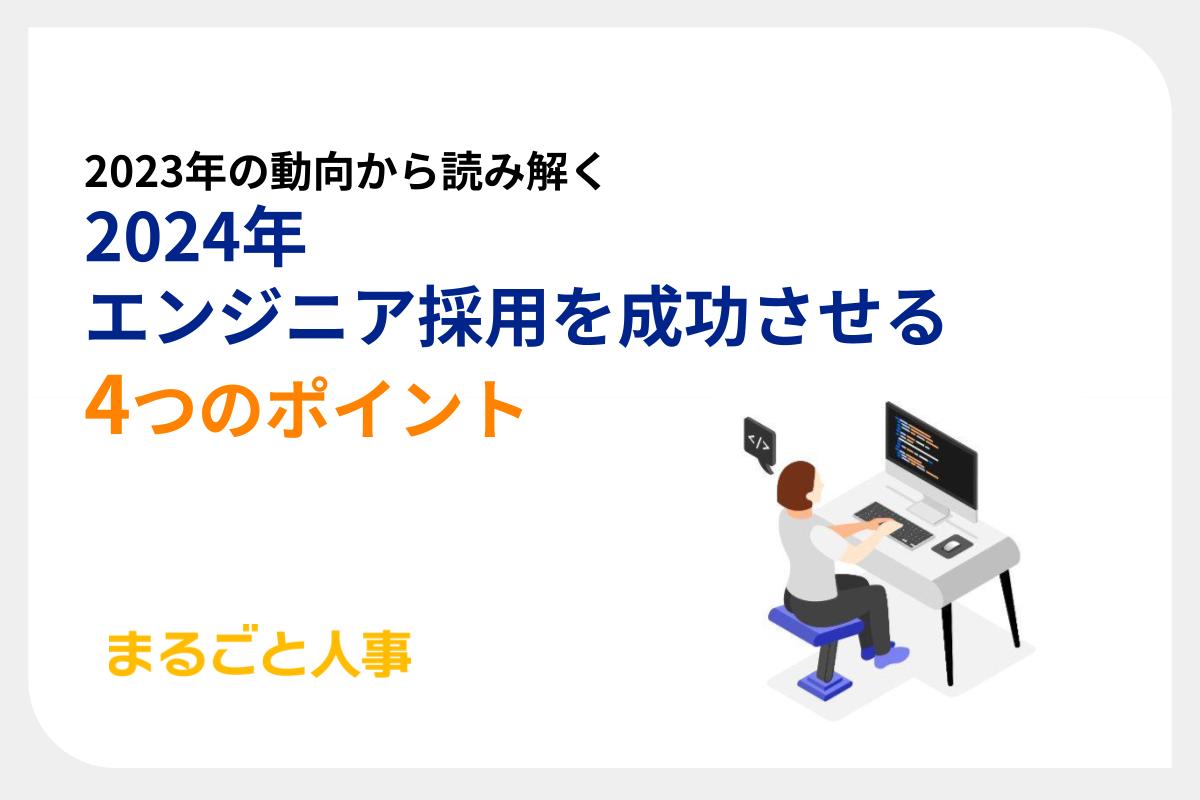 2023年の動向から読み解く
2024年
エンジニア採用を成功させる
4つのポイント

</>

まるごと人事